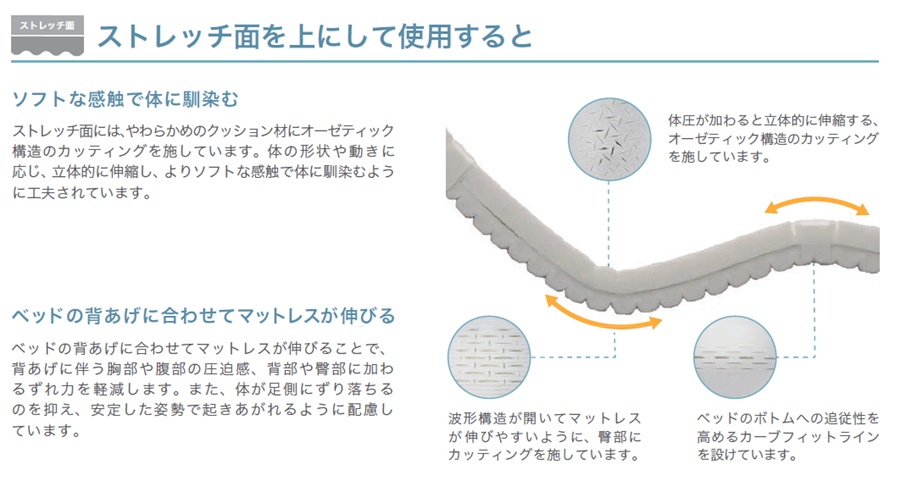 ストレッチ面

ストレッチ面を上にして使用すると

ソフトな感触で体に馴染む

ストレッチ面には、やわらかめのクッション材にオーゼティック構造のカッティングを施しています。体の形状や動きに応じ、立体的に伸縮し、よりソフトな感触で体に馴染むように工夫されています。

ベッドの背あげに合わせてマットレスが伸びる

ベッドの背あげに合わせてマットレスが伸びることで、背あげに伴う胸部や腹部の圧迫感、背部や臀部に加わるずれ力を軽減します。また、体が足側にずり落ちるのを抑え、安定した姿勢で起きあがれるように配慮しています。

体圧が加わると立体的に伸縮する、オーゼティック構造のカッティングを施しています。

波形構造が開いてマットレスが伸びやすいように、臀部にカッティングを施しています。

ベッドのボトムへの追従性を高めるカーブフィットラインを設けています。